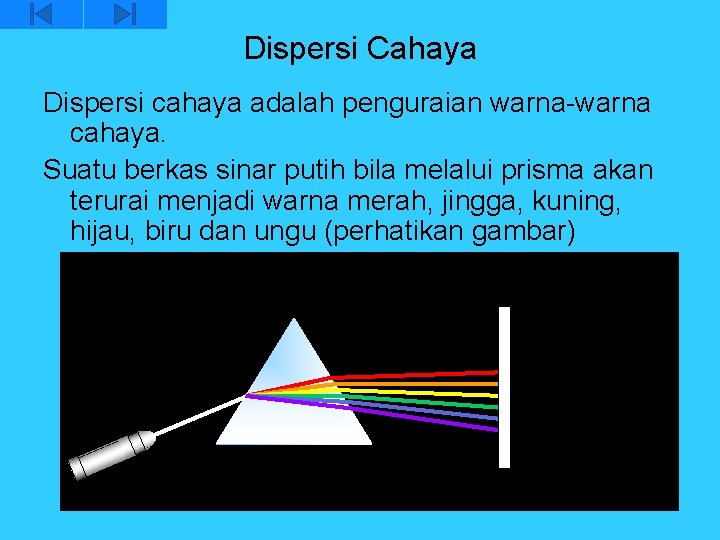 Dispersi Cahaya

Dispersi cahaya adalah penguraian warna-warna cahaya.

Suatu berkas sinar putih bila melalui prisma akan terurai menjadi warna merah, jingga, kuning, hijau, biru dan ungu (perhatikan gambar)